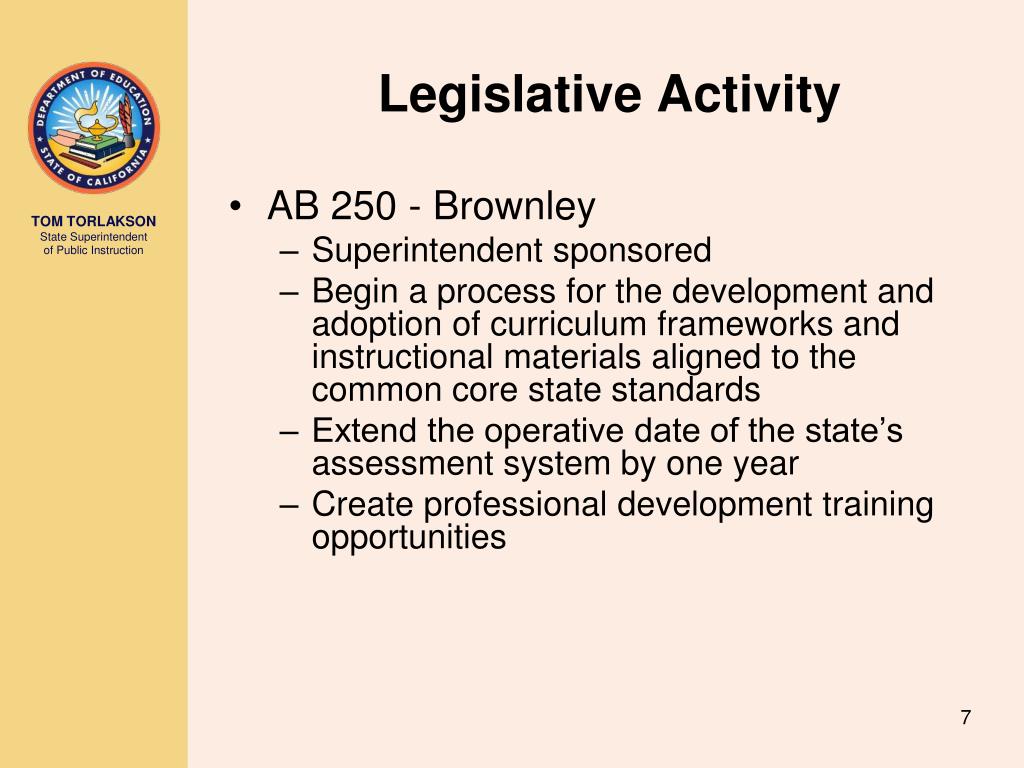 DEPARTMENT OF EDUCATION
STATE OF CALIFORNIA

TOM TORLAKSON
State Superintendent of Public Instruction

Legislative Activity

• AB 250 - Brownley
– Superintendent sponsored
– Begin a process for the development and adoption of curriculum frameworks and instructional materials aligned to the common core state standards
– Extend the operative date of the state's assessment system by one year
– Create professional development training opportunities

7